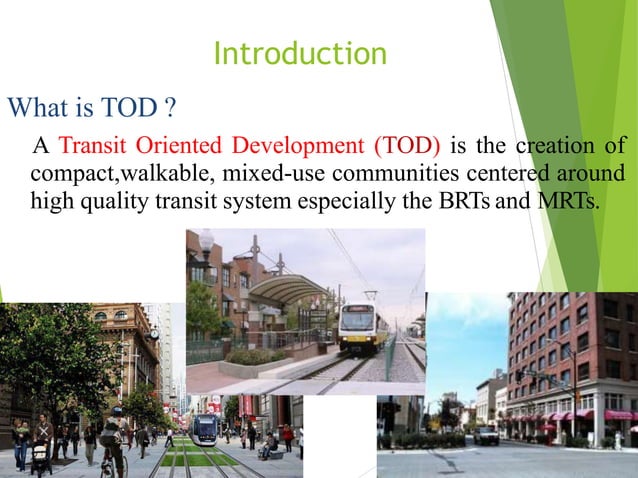 Introduction

What is TOD ?

A Transit Oriented Development (TOD) is the creation of compact,walkable, mixed-use communities centered around high quality transit system especially the BRTs and MRTs.